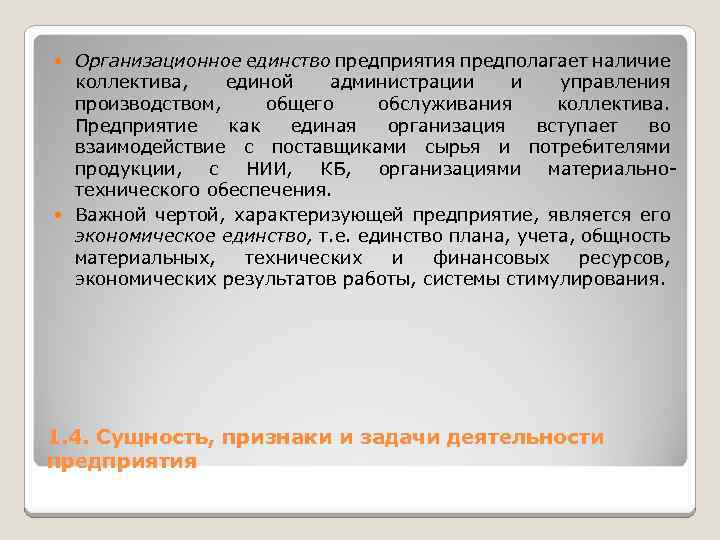 Организационное единство предприятия предполагает наличие коллектива, единой администрации и управления производством, общего обслуживания коллектива. Предприятие как единая организация вступает во взаимодействие с поставщиками сырья и потребителями продукции, с НИИ, КБ, организациями материально-технического обеспечения.

Важной чертой, характеризующей предприятие, является его экономическое единство, т.е. единство плана, учета, общность материальных, технических и финансовых ресурсов, экономических результатов работы, системы стимулирования.

1.4. Сущность, признаки и задачи деятельности предприятия